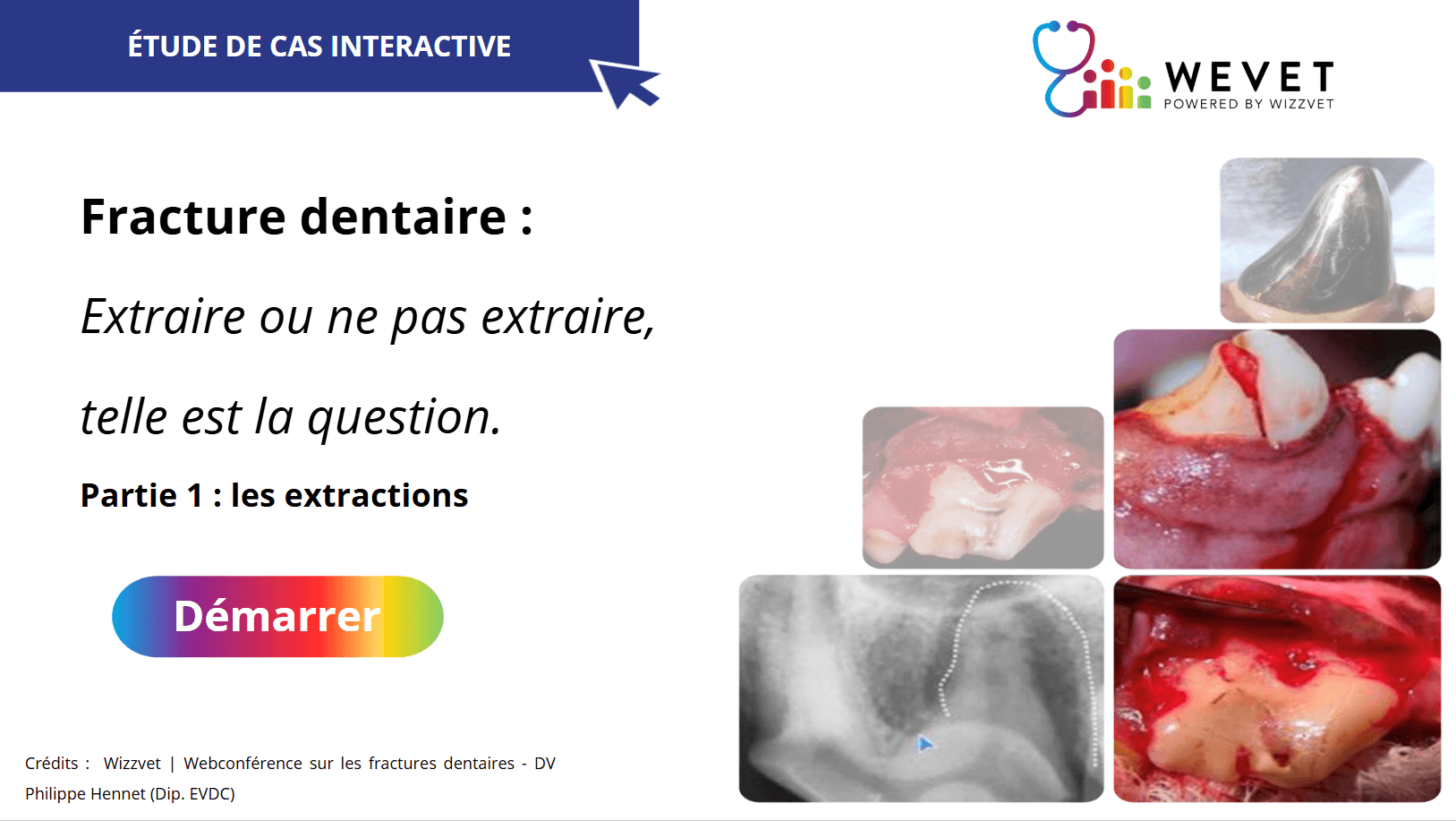 ÉTUDE DE CAS INTERACTIVE

WEVET
POWERED BY WIZZVET

Fracture dentaire :

Extraire ou ne pas extraire,

telle est la question.

Partie 1 : les extractions

Démarrer

Crédits : Wizzvet | Webconférence sur les fractures dentaires - DV Philippe Hennet (Dip. EVDC)